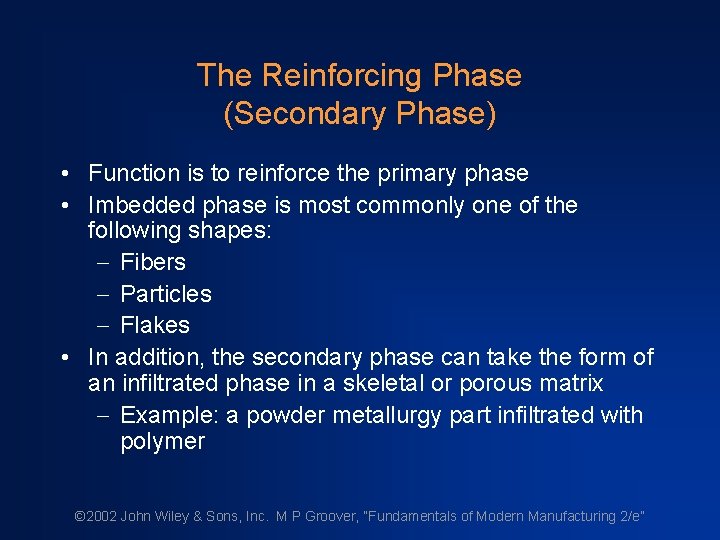 The Reinforcing Phase
(Secondary Phase)

• Function is to reinforce the primary phase
• Imbedded phase is most commonly one of the following shapes:
  – Fibers
  – Particles
  – Flakes
• In addition, the secondary phase can take the form of an infiltrated phase in a skeletal or porous matrix
  – Example: a powder metallurgy part infiltrated with polymer

©2002 John Wiley & Sons, Inc. M P Groover, "Fundamentals of Modern Manufacturing 2/e"